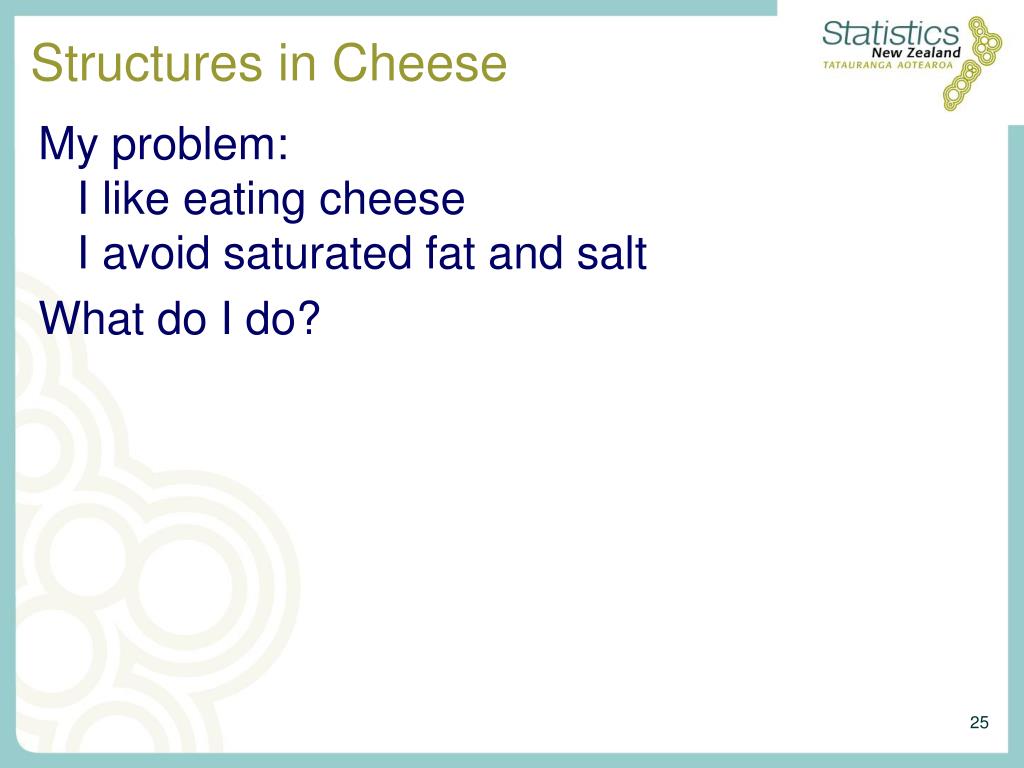 Structures in Cheese

Statistics New Zealand
TATAURANGA AOTEAROA

My problem:
I like eating cheese
I avoid saturated fat and salt

What do I do?

25